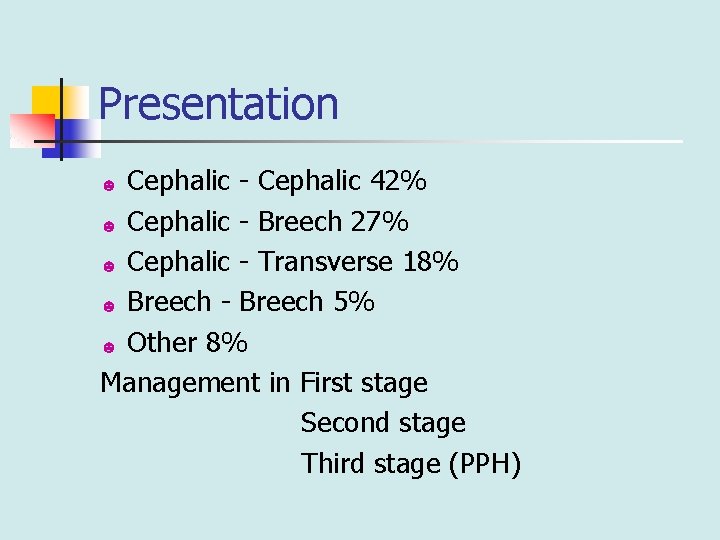 Presentation

- Cephalic - Cephalic 42%
- Cephalic - Breech 27%
- Cephalic - Transverse 18%
- Breech - Breech 5%
- Other 8%

Management in First stage
Second stage
Third stage (PPH)